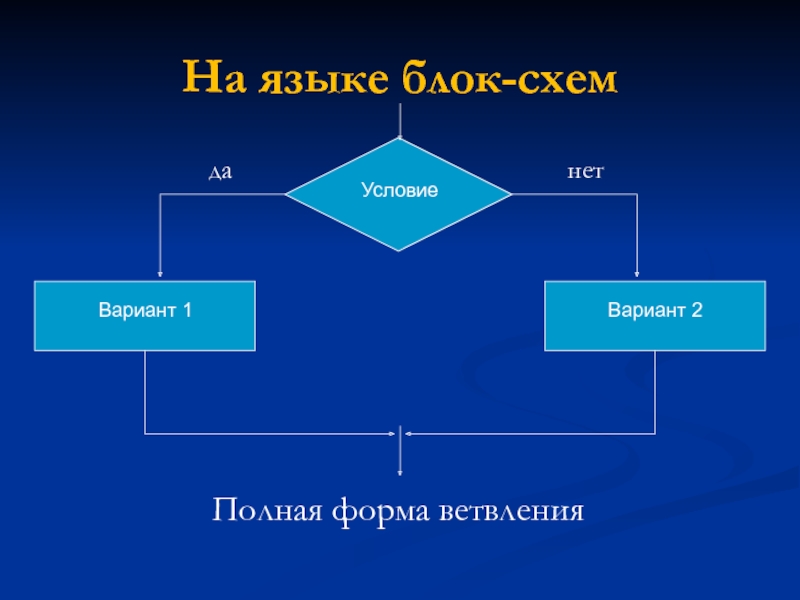 На языке блок-схем

да

Условие

нет

Вариант 1

Вариант 2

Полная форма ветвления